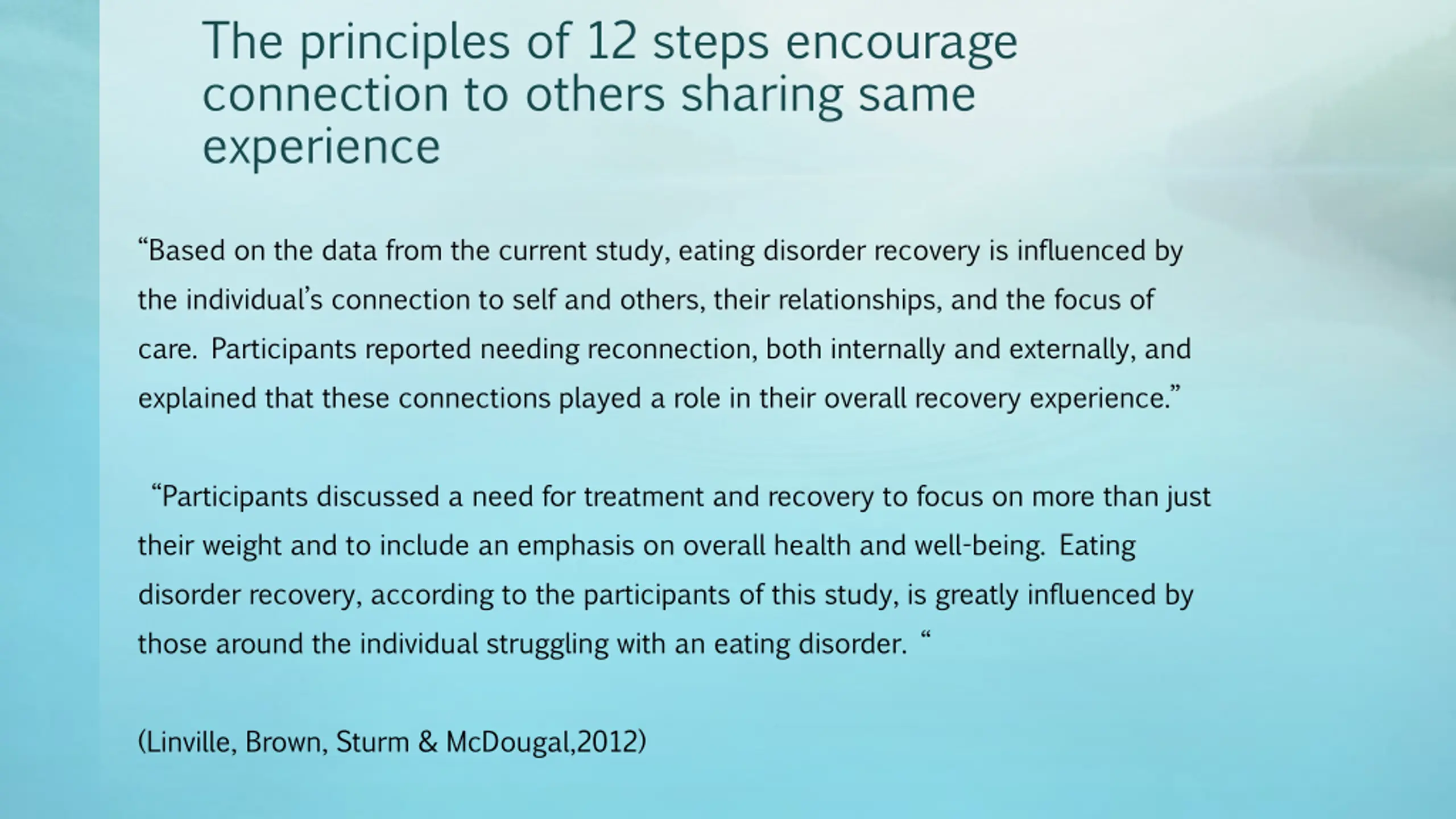 The principles of 12 steps encourage connection to others sharing same experience

“Based on the data from the current study, eating disorder recovery is influenced by the individual’s connection to self and others, their relationships, and the focus of care. Participants reported needing reconnection, both internally and externally, and explained that these connections played a role in their overall recovery experience.”

“Participants discussed a need for treatment and recovery to focus on more than just their weight and to include an emphasis on overall health and well-being. Eating disorder recovery, according to the participants of this study, is greatly influenced by those around the individual struggling with an eating disorder. “

(Linville, Brown, Sturm & McDougal,2012)